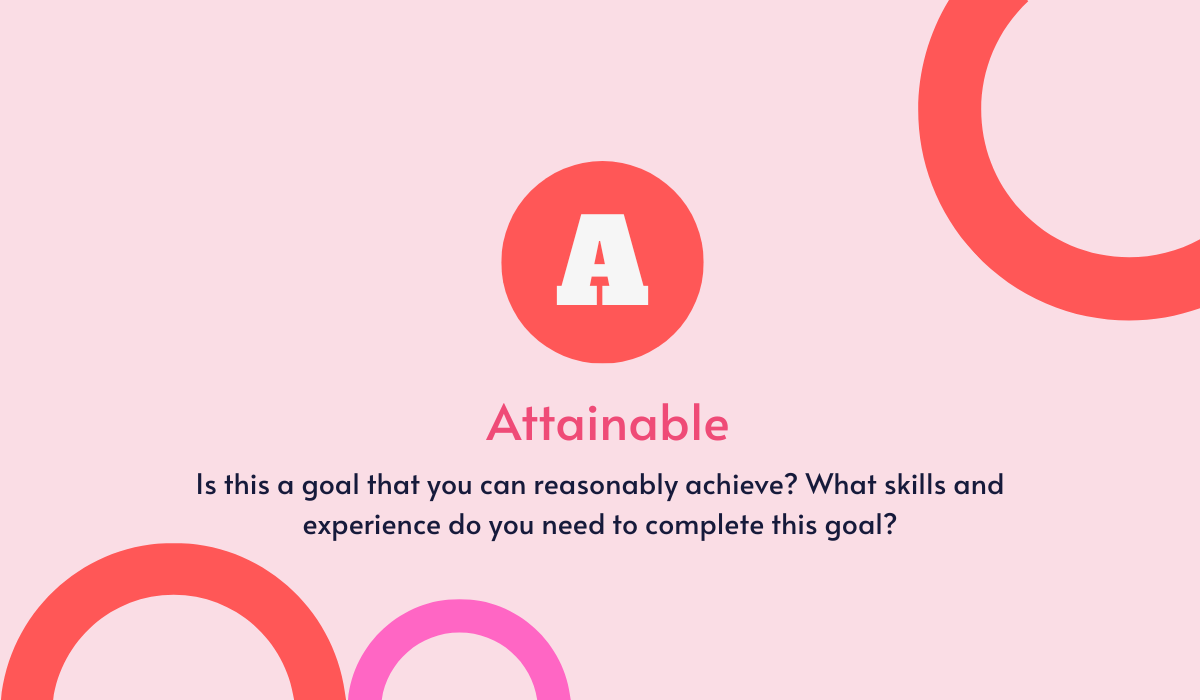 A

Attainable

Is this a goal that you can reasonably achieve? What skills and experience do you need to complete this goal?